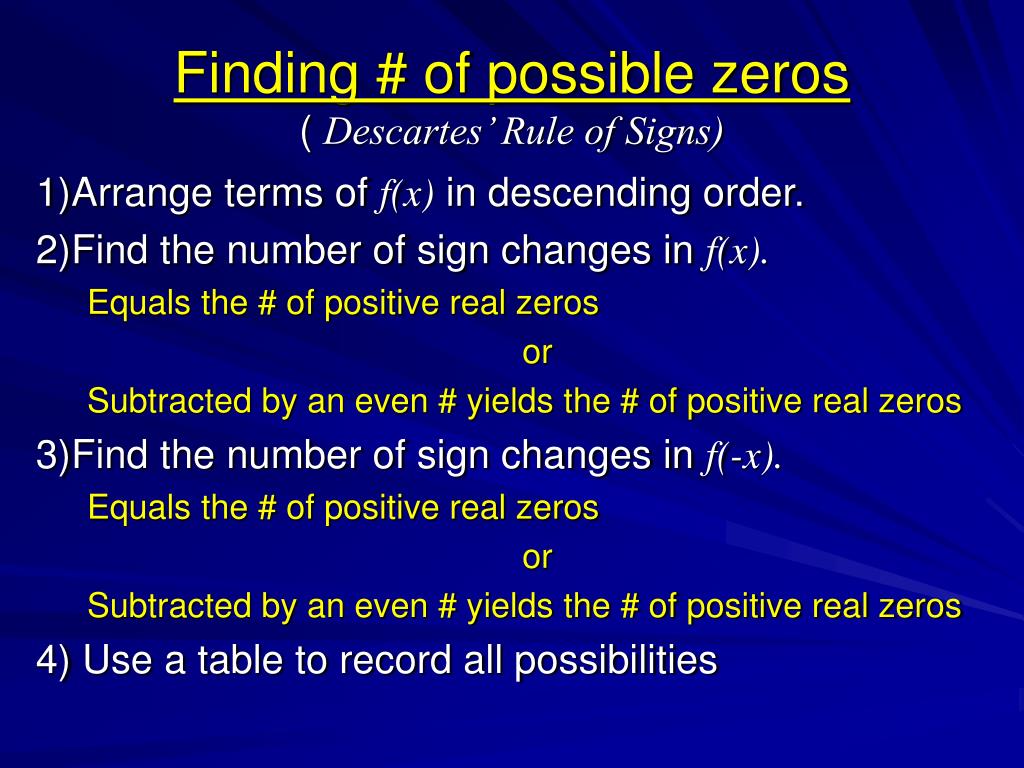 Finding # of possible zeros
( Descartes' Rule of Signs)

1)Arrange terms of $f(x)$ in descending order.

2)Find the number of sign changes in $f(x)$.

Equals the # of positive real zeros

or

Subtracted by an even # yields the # of positive real zeros

3)Find the number of sign changes in $f(-x)$.

Equals the # of positive real zeros

or

Subtracted by an even # yields the # of positive real zeros

4) Use a table to record all possibilities